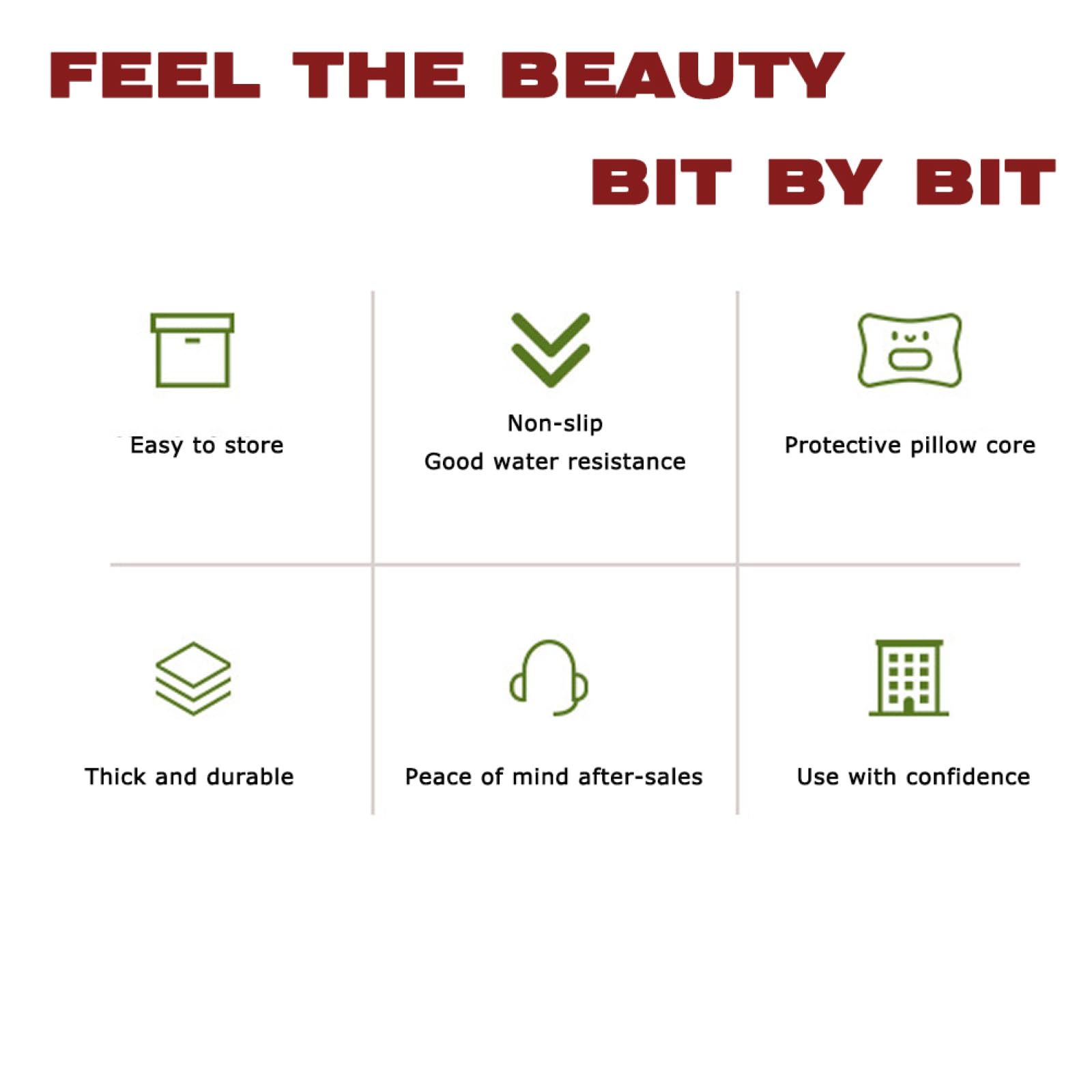 FEEL THE BEAUTY

BIT BY BIT

Easy to store

Non-slip
Good water resistance

Protective pillow core

Thick and durable

Peace of mind after-sales

Use with confidence